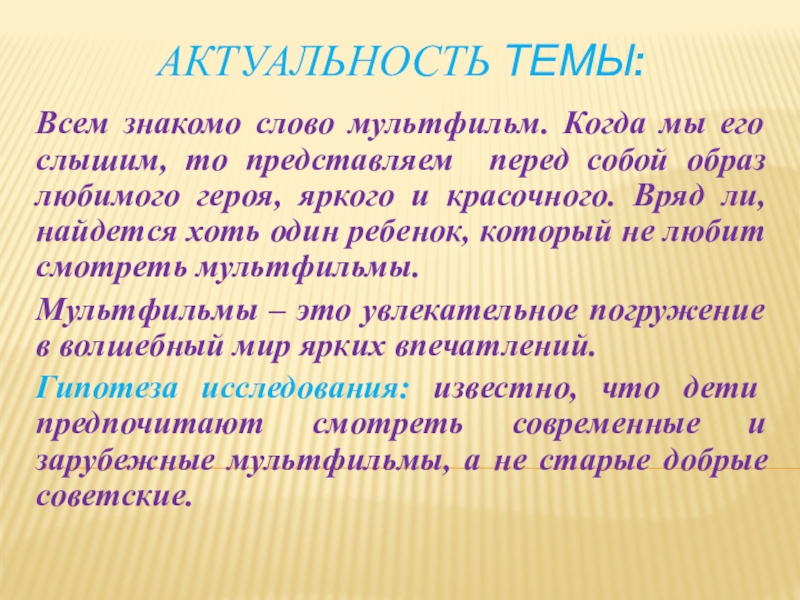 АКТУАЛЬНОСТЬ ТЕМЫ:

Всем знакомо слово мультфильм. Когда мы его слышим, то представляем перед собой образ любимого героя, яркого и красочного. Вряд ли, найдется хоть один ребенок, который не любит смотреть мультфильмы.

Мультфильмы – это увлекательное погружение в волшебный мир ярких впечатлений.

Гипотеза исследования: известно, что дети предпочитают смотреть современные и зарубежные мультфильмы, а не старые добрые советские.